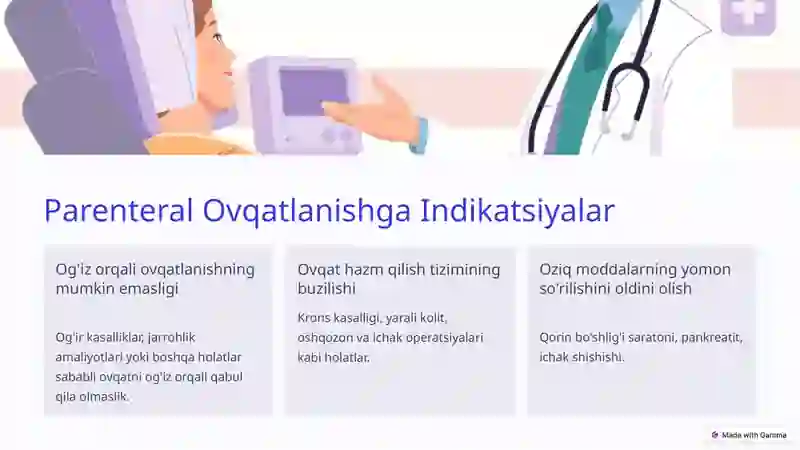 Parenteral Ovqatlanishga Indikatsiyalar

Og'iz orqali ovqatlanishning mumkin emasligi

Og'ir kasalliklar, jarrohlik amaliyotlari yoki boshqa holatlar sababli ovqatni og'iz orqali qabul qila olmaslik.

Ovqat hazm qilish tizimining buzilishi

Krons kasalligi, yarali kolit, oshqozon va ichak operatsiyalari kabi holatlar.

Oziq moddalarning yomon so'rilishini oldini olish

Qorin bo'shlig'i saratoni, pankreatit, ichak shishishi.

Made with Gamma